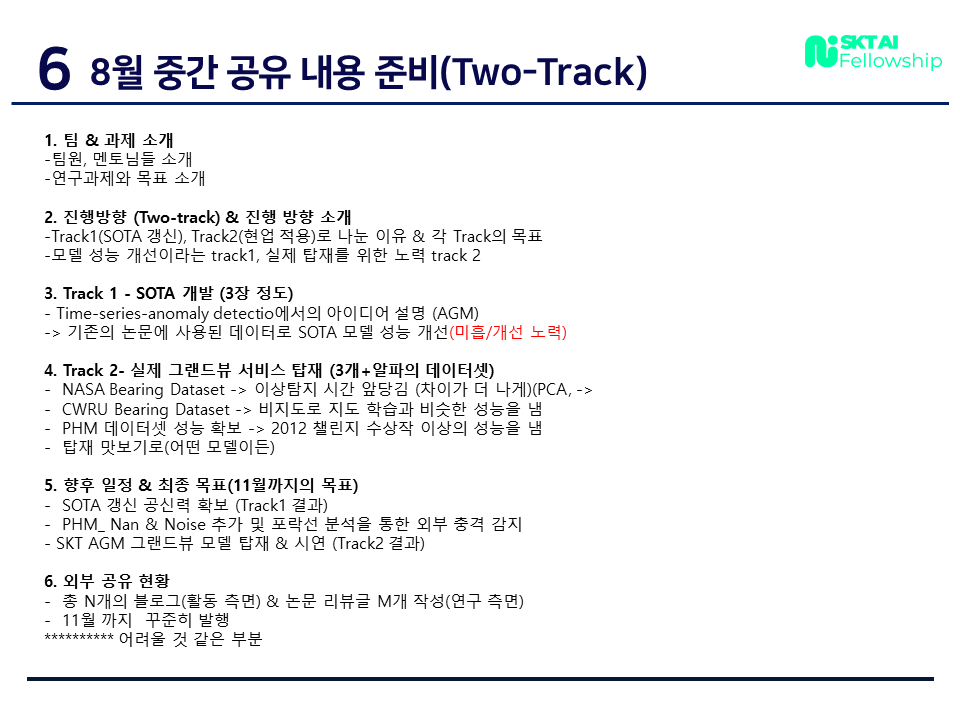 6 8월 중간 공유 내용 준비(Two-Track)

SKT AI Fellowship

1. 팀 & 과제 소개
-팀원, 멘토님들 소개
-연구과제와 목표 소개

2. 진행방향 (Two-track) & 진행 방향 소개
-Track1(SOTA 갱신), Track2(현업 적용)로 나눈 이유 & 각 Track의 목표
-모델 성능 개선이라는 track1, 실제 탑재를 위한 노력 track 2

3. Track 1 - SOTA 개발 (3장 정도)
- Time-series-anomaly detectio에서의 아이디어 설명 (AGM)
-> 기존의 논문에 사용된 데이터로 SOTA 모델 성능 개선(미흡/개선 노력)

4. Track 2- 실제 그랜드뷰 서비스 탑재 (3개+알파의 데이터셋)
- NASA Bearing Dataset -> 이상탐지 시간 앞당김 (차이가 더 나게)(PCA, ->
- CWRU Bearing Dataset -> 비지도로 지도 학습과 비슷한 성능을 냄
- PHM 데이터셋 성능 확보 -> 2012 챌린지 수상작 이상의 성능을 냄
- 탑재 맛보기로(어떤 모델이든)

5. 향후 일정 & 최종 목표(11월까지의 목표)
- SOTA 갱신 공신력 확보 (Track1 결과)
- PHM_ Nan & Noise 추가 및 포락선 분석을 통한 외부 충격 감지
- SKT AGM 그랜드뷰 모델 탑재 & 시연 (Track2 결과)

6. 외부 공유 현황
- 총 N개의 블로그(활동 측면) & 논문 리뷰글 M개 작성(연구 측면)
- 11월 까지 꾸준히 발행
********** 어려울 것 같은 부분